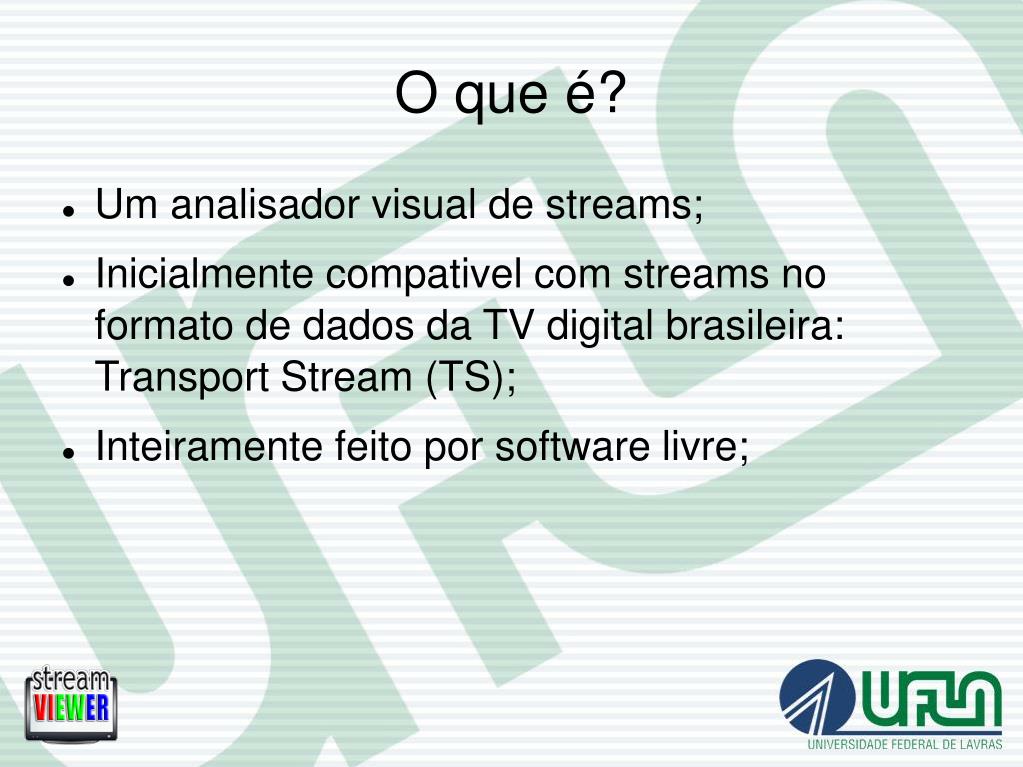 O que é?

- Um analisador visual de streams;
- Inicialmente compativel com streams no formato de dados da TV digital brasileira: Transport Stream (TS);
- Inteiramente feito por software livre;

stream VIEWER

UFLA
UNIVERSIDADE FEDERAL DE LAVRAS